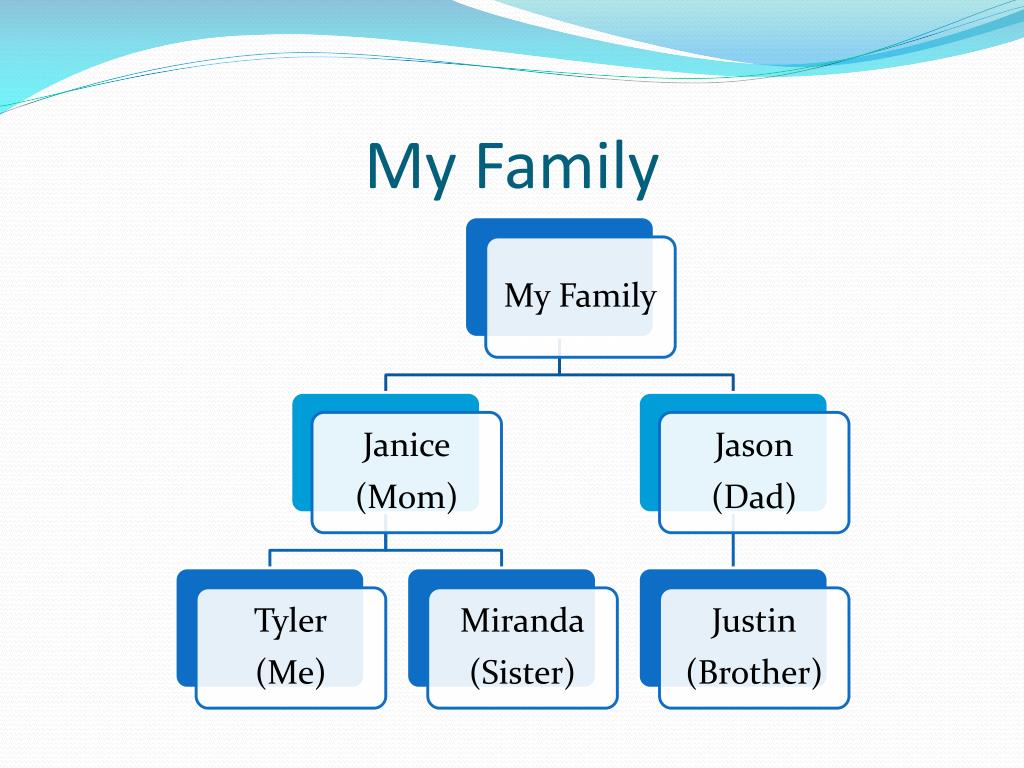 My Family

My Family

Janice
(Mom)

Jason
(Dad)

Tyler
(Me)

Miranda
(Sister)

Justin
(Brother)